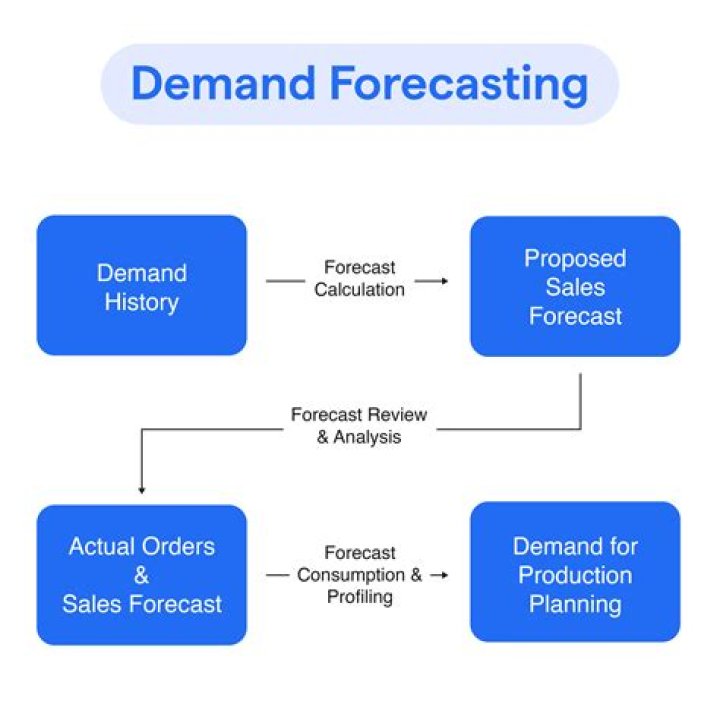 Demand Forecasting

Demand History

Forecast Calculation

Proposed Sales Forecast

Forecast Review & Analysis

Actual Orders & Sales Forecast

Forecast Consumption & Profiling

Demand for Production Planning